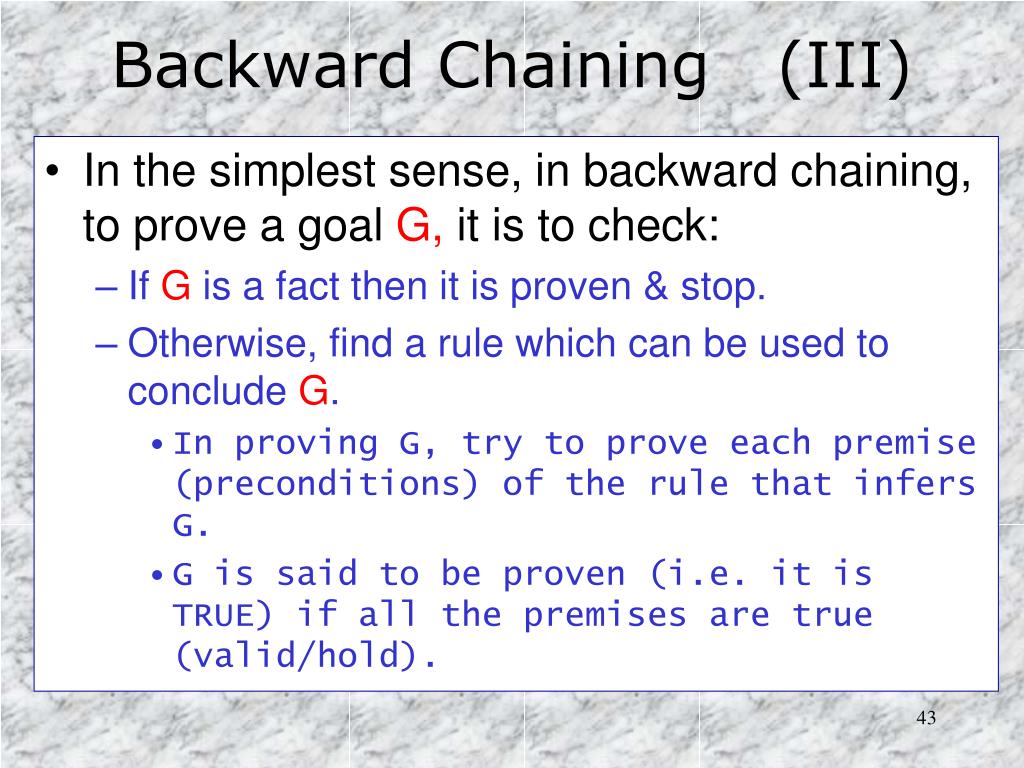 Backward Chaining (III)

• In the simplest sense, in backward chaining, to prove a goal G, it is to check:

– If G is a fact then it is proven & stop.

– Otherwise, find a rule which can be used to conclude G.

• In proving G, try to prove each premise (preconditions) of the rule that infers G.

• G is said to be proven (i.e. it is TRUE) if all the premises are true (valid/hold).

43